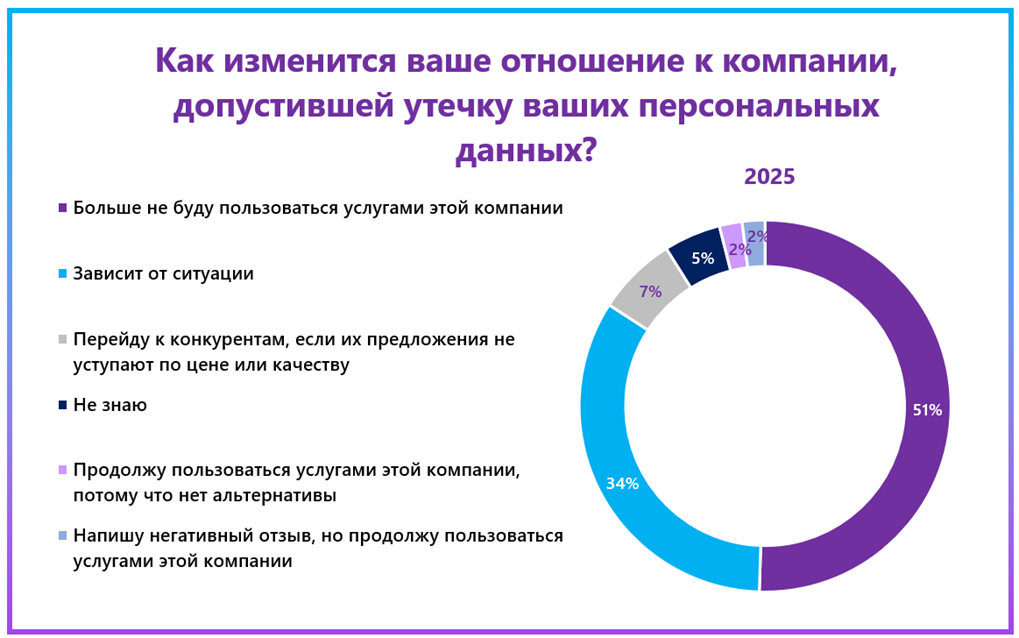 Как изменится ваше отношение к компании, допустившей утечку ваших персональных данных?

2025

Больше не буду пользоваться услугами этой компании

Зависит от ситуации

Перейду к конкурентам, если их предложения не уступают по цене или качеству

Не знаю

Продолжу пользоваться услугами этой компании, потому что нет альтернативы

Напишу негативный отзыв, но продолжу пользоваться услугами этой компании

51%
34%
7%
5%
2%
2%